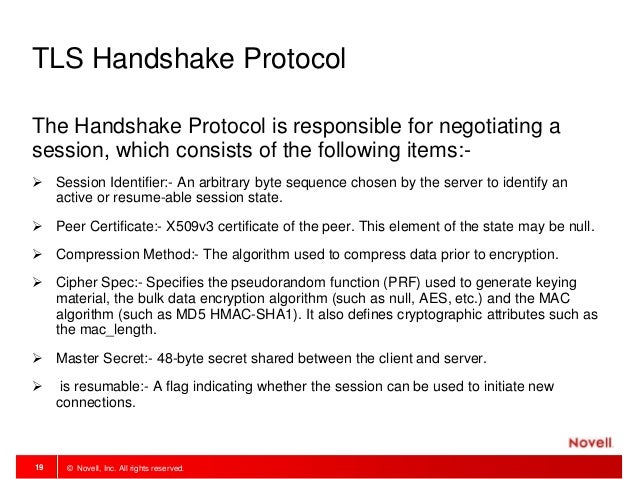 TLS Handshake Protocol

The Handshake Protocol is responsible for negotiating a session, which consists of the following items:-

➢ Session Identifier:- An arbitrary byte sequence chosen by the server to identify an active or resume-able session state.

➢ Peer Certificate:- X509v3 certificate of the peer. This element of the state may be null.

➢ Compression Method:- The algorithm used to compress data prior to encryption.

➢ Cipher Spec:- Specifies the pseudorandom function (PRF) used to generate keying material, the bulk data encryption algorithm (such as null, AES, etc.) and the MAC algorithm (such as MD5 HMAC-SHA1). It also defines cryptographic attributes such as the mac_length.

➢ Master Secret:- 48-byte secret shared between the client and server.

➢ is resumable:- A flag indicating whether the session can be used to initiate new connections.

Novell.

19 © Novell, Inc. All rights reserved.